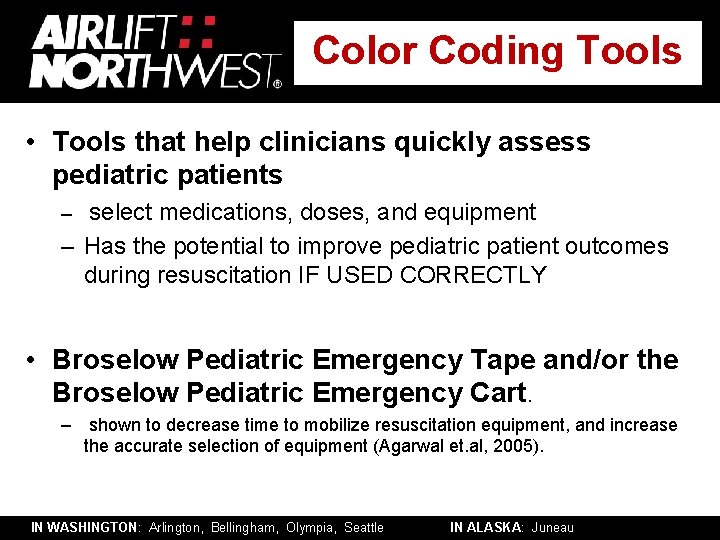 AIRLIFT NORTHWEST®

Color Coding Tools

• Tools that help clinicians quickly assess pediatric patients
– select medications, doses, and equipment
– Has the potential to improve pediatric patient outcomes during resuscitation IF USED CORRECTLY

• Broselow Pediatric Emergency Tape and/or the Broselow Pediatric Emergency Cart.
– shown to decrease time to mobilize resuscitation equipment, and increase the accurate selection of equipment (Agarwal et.al, 2005).

IN WASHINGTON: Arlington, Bellingham, Olympia, Seattle IN ALASKA: Juneau